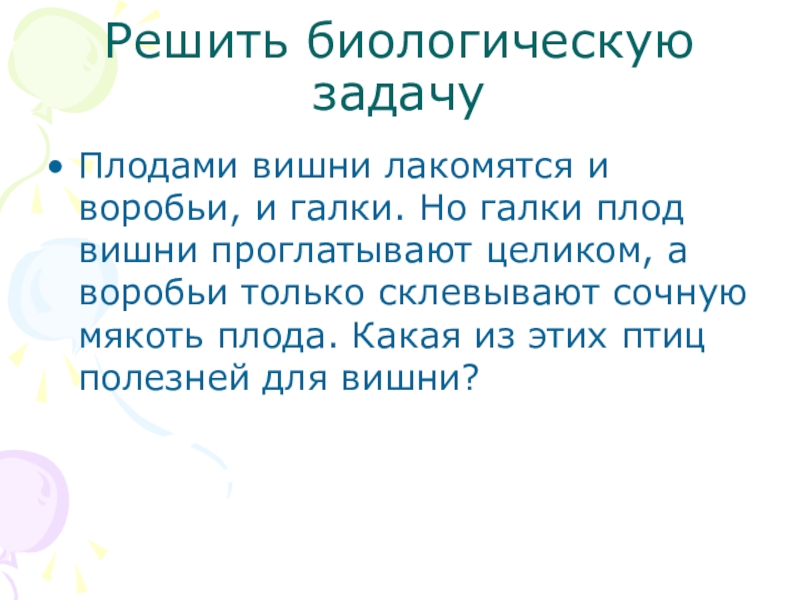 Решить биологическую задачу

• Плодами вишни лакомятся и воробьи, и галки. Но галки плод вишни проглатывают целиком, а воробьи только склевывают сочную мякоть плода. Какая из этих птиц полезней для вишни?